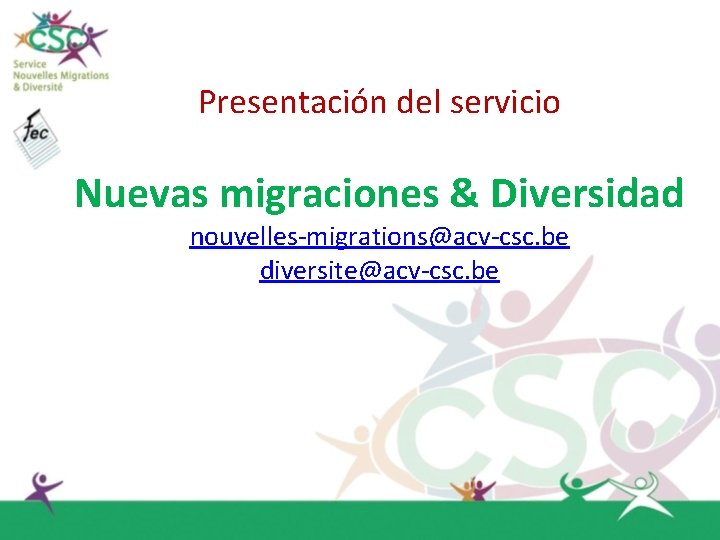 CSC
Service
Nouvelles Migrations
& Diversité

fec

Presentación del servicio

Nuevas migraciones & Diversidad
nouvelles-migrations@acv-csc.be
diversite@acv-csc.be

CSC